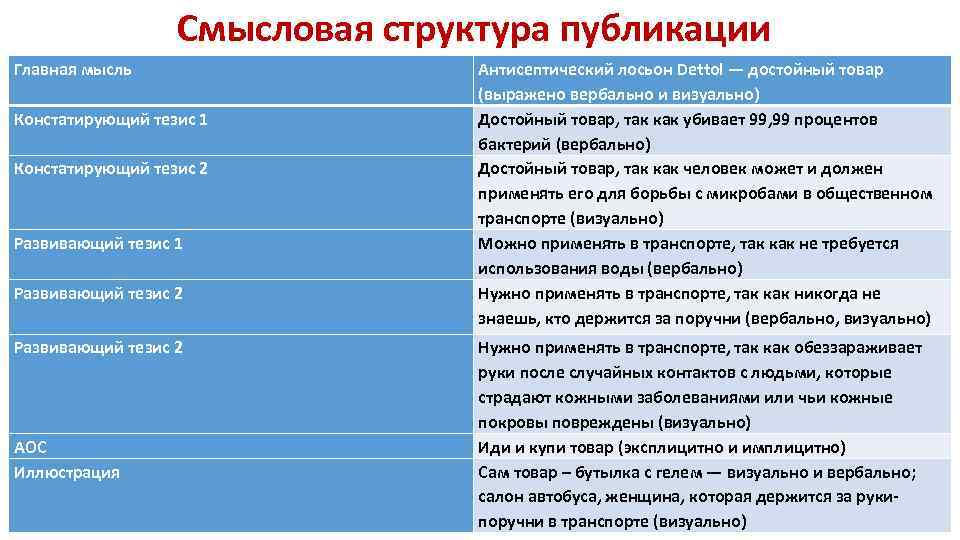 Смысловая структура публикации

| Главная мысль | Антисептический лосьон Dettol — достойный товар (выражено вербально и визуально) |
|---|---|
| Констатирующий тезис 1 | Достойный товар, так как убивает 99,99 процентов бактерий (вербально) |
| Констатирующий тезис 2 | Достойный товар, так как человек может и должен применять его для борьбы с микробами в общественном транспорте (визуально) |
| Развивающий тезис 1 | Можно применять в транспорте, так как не требуется использования воды (вербально) |
| Развивающий тезис 2 | Нужно применять в транспорте, так как никогда не знаешь, кто держится за поручни (вербально, визуально) |
| Развивающий тезис 2 | Нужно применять в транспорте, так как обеззараживает руки после случайных контактов с людьми, которые страдают кожными заболеваниями или чьи кожные покровы повреждены (визуально) |
| АОС | Иди и купи товар (эксплицитно и имплицитно) |
| Иллюстрация | Сам товар – бутылка с гелем — визуально и вербально; салон автобуса, женщина, которая держится за руки-поручни в транспорте (визуально) |